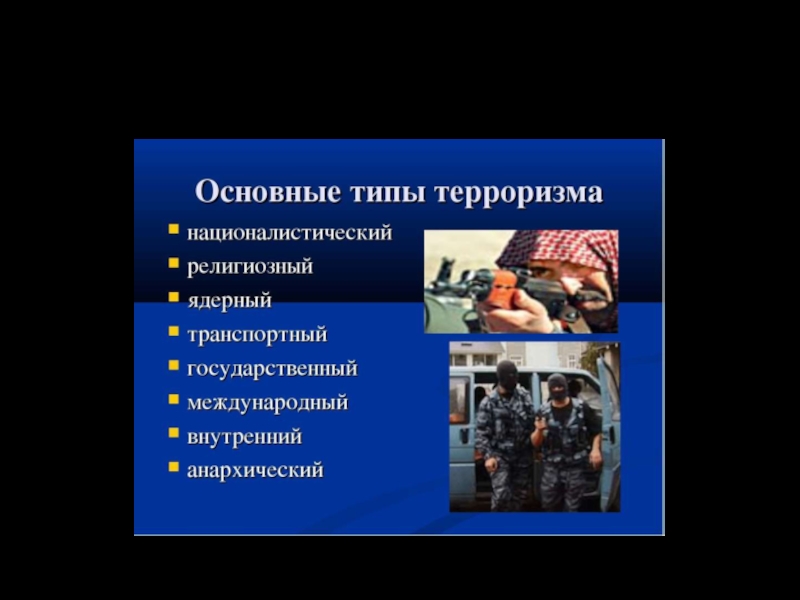 Основные типы терроризма

- националистический
- религиозный
- ядерный
- транспортный
- государственный
- международный
- внутренний
- анархический